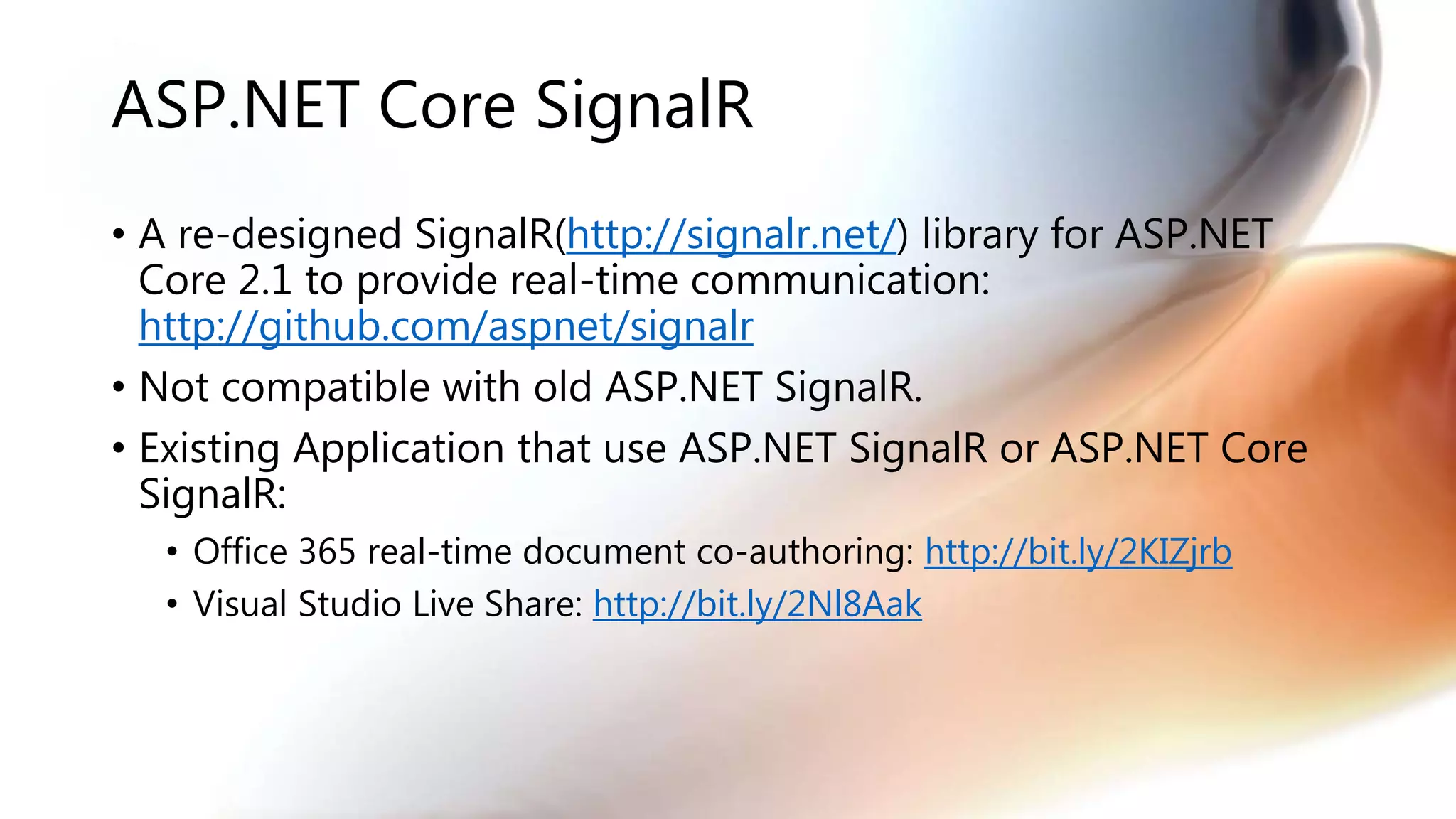 ASP.NET Core SignalR

• A re-designed SignalR(http://signalr.net/) library for ASP.NET Core 2.1 to provide real-time communication: http://github.com/aspnet/signalr
• Not compatible with old ASP.NET SignalR.
• Existing Application that use ASP.NET SignalR or ASP.NET Core SignalR:
  • Office 365 real-time document co-authoring: http://bit.ly/2KIZjrb
  • Visual Studio Live Share: http://bit.ly/2Nl8Aak